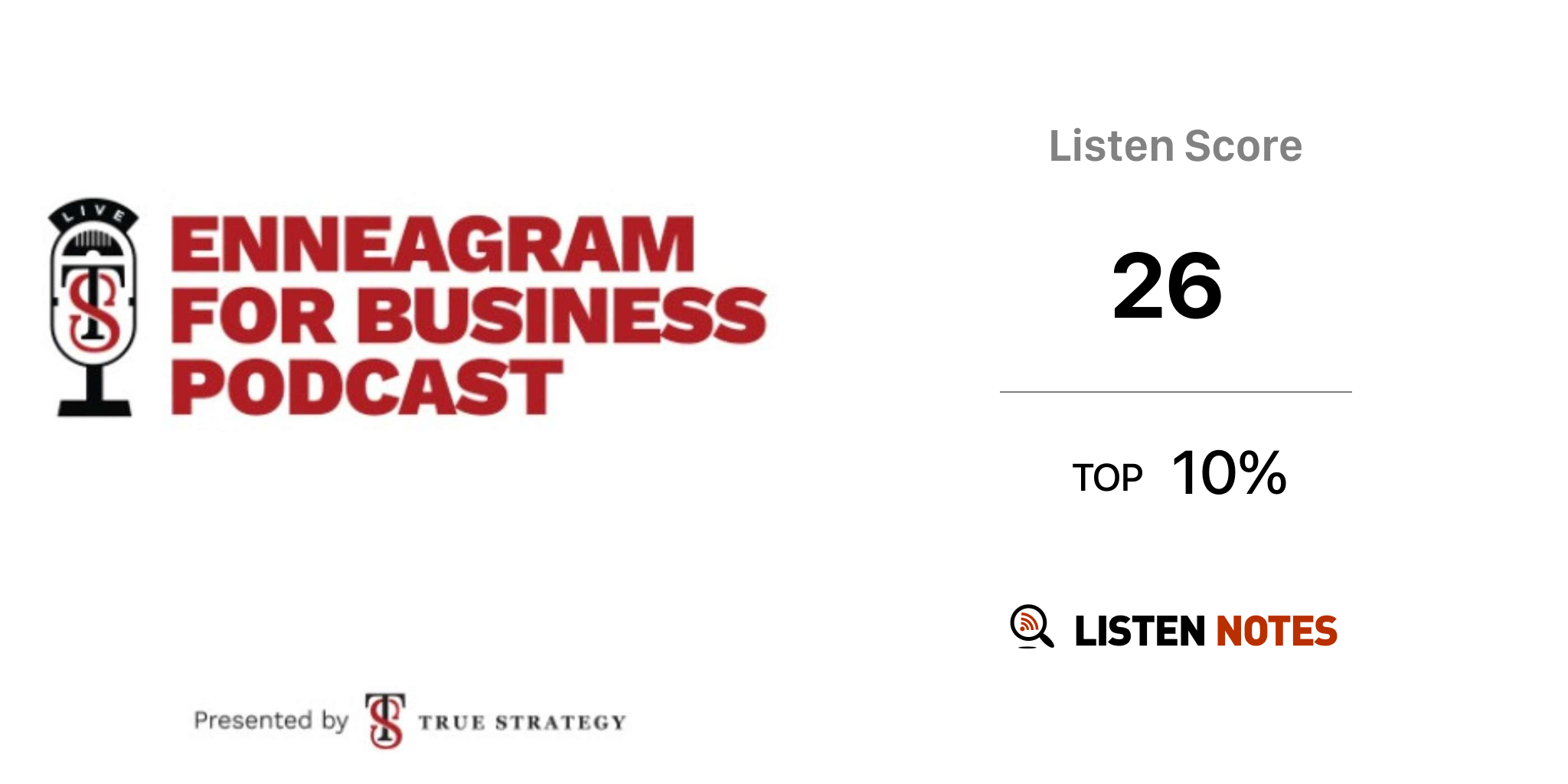 LIVE
TS
ENNEAGRAM FOR BUSINESS PODCAST

Presented by TS TRUE STRATEGY

Listen Score

26

TOP 10%

LISTEN NOTES